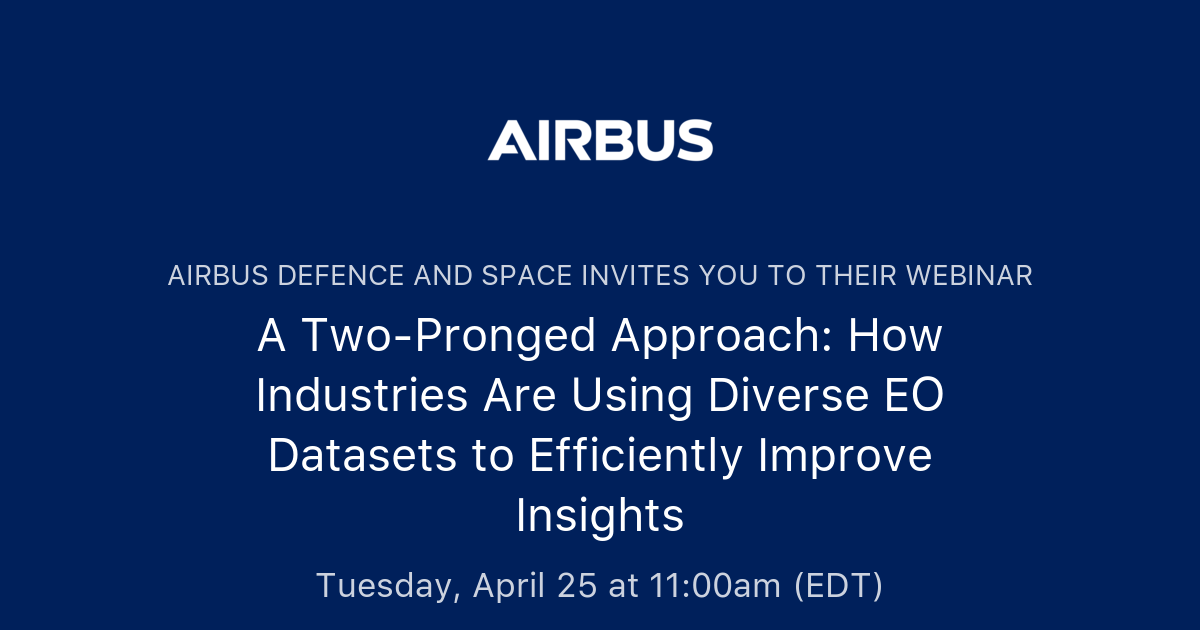 AIRBUS

AIRBUS DEFENCE AND SPACE INVITES YOU TO THEIR WEBINAR

A Two-Pronged Approach: How Industries Are Using Diverse EO Datasets to Efficiently Improve Insights

Tuesday, April 25 at 11:00am (EDT)